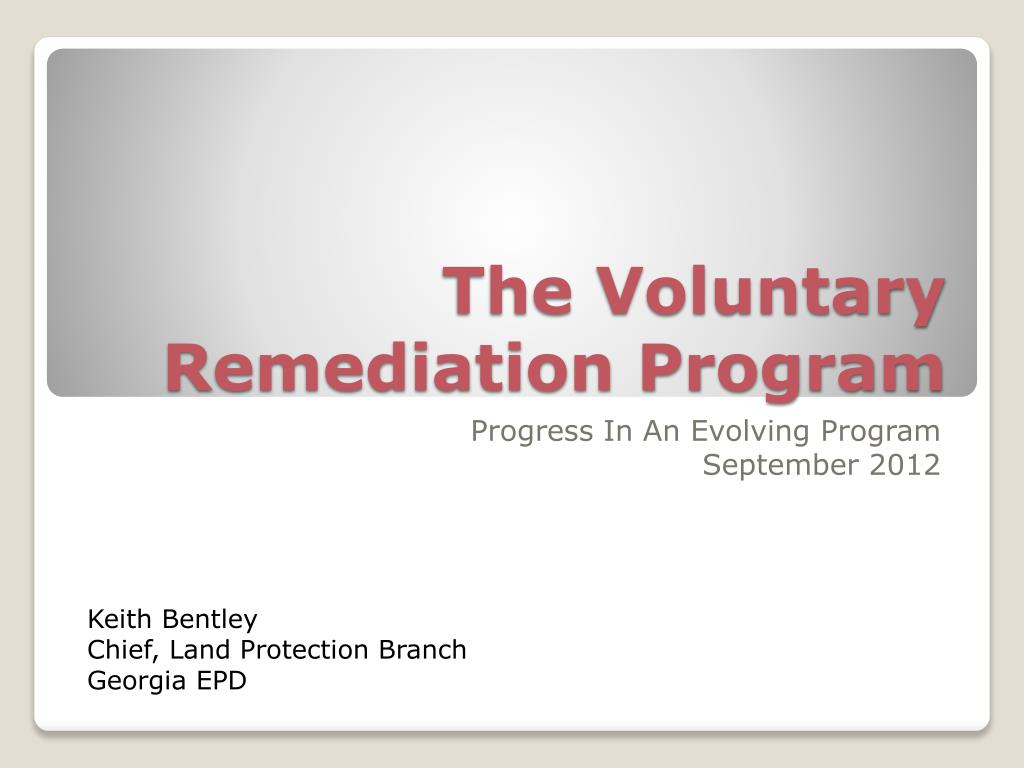 The Voluntary Remediation Program

Progress In An Evolving Program
September 2012

Keith Bentley
Chief, Land Protection Branch
Georgia EPD